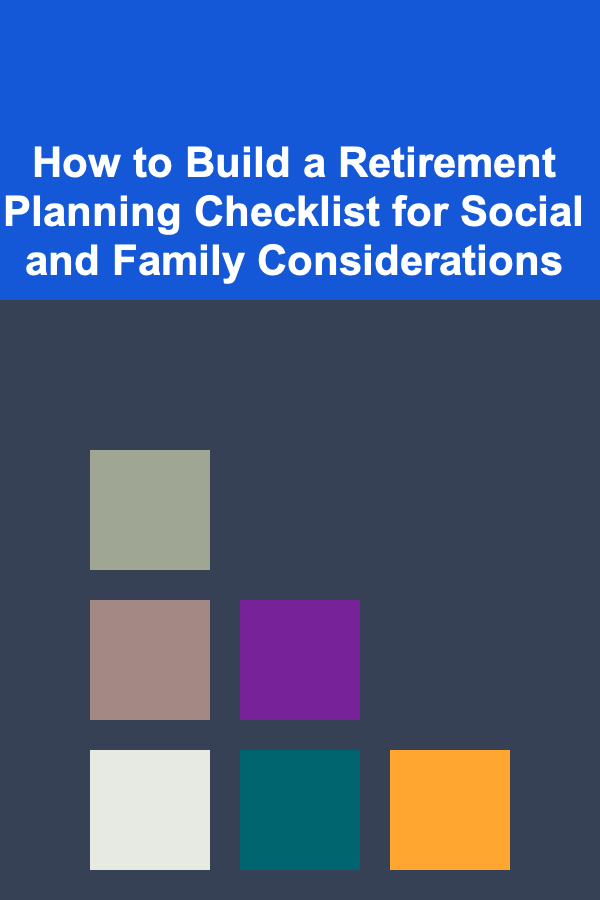 How to Build a Retirement Planning Checklist for Social and Family Considerations